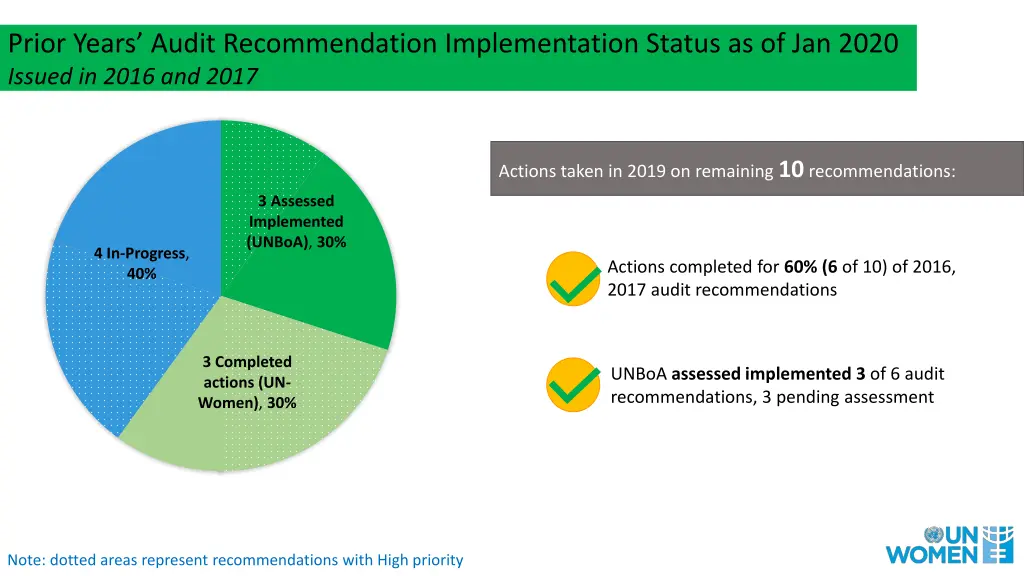 Prior Years' Audit Recommendation Implementation Status as of Jan 2020
Issued in 2016 and 2017

3 Assessed Implemented (UNBoA), 30%

4 In-Progress, 40%

3 Completed actions (UN-Women), 30%

Actions taken in 2019 on remaining 10 recommendations:

Actions completed for 60% (6 of 10) of 2016, 2017 audit recommendations

UNBoA assessed implemented 3 of 6 audit recommendations, 3 pending assessment

Note: dotted areas represent recommendations with High priority

UN WOMEN